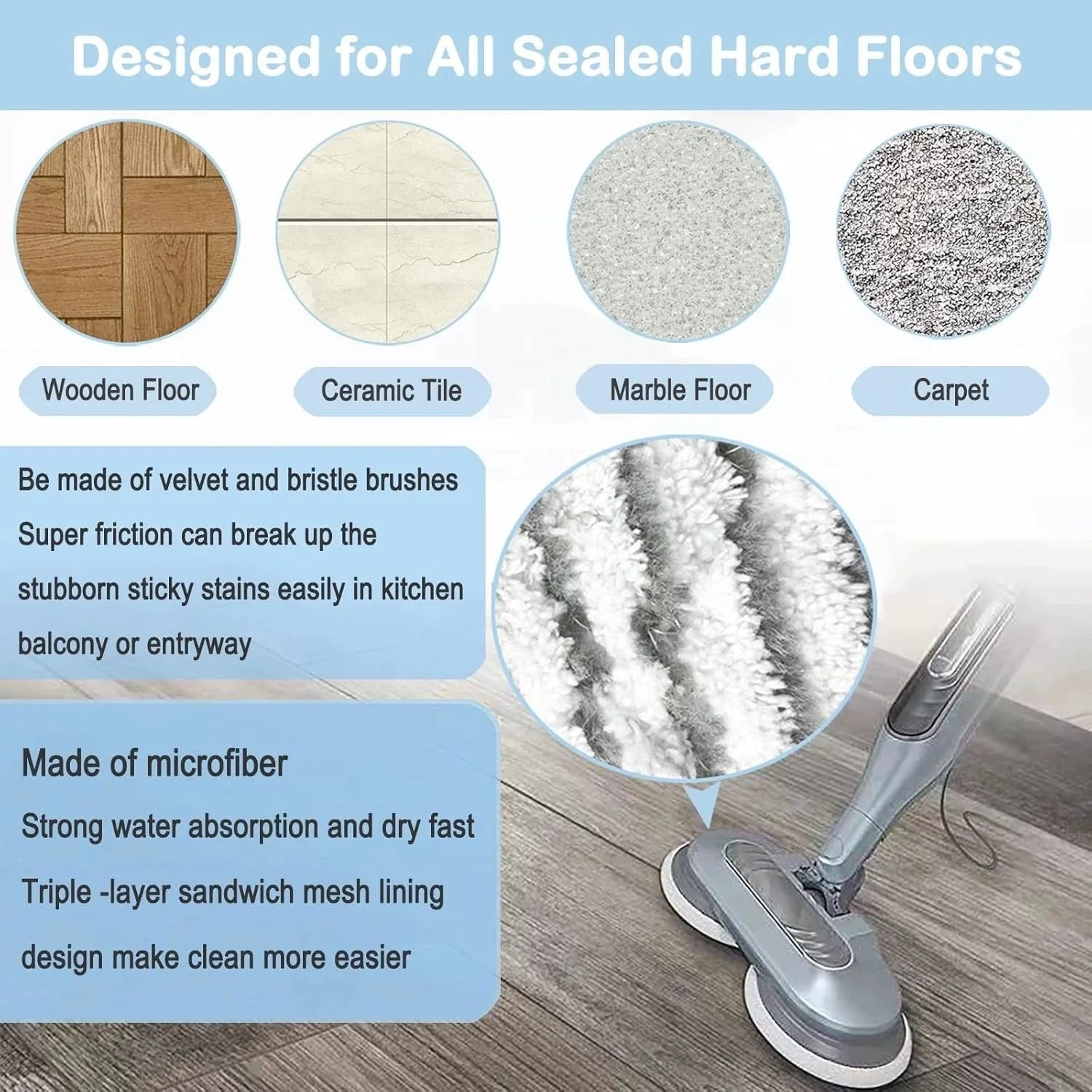 Designed for All Sealed Hard Floors

Wooden Floor

Ceramic Tile

Marble Floor

Carpet

Be made of velvet and bristle brushes
Super friction can break up the
stubborn sticky stains easily in kitchen
balcony or entryway

Made of microfiber
Strong water absorption and dry fast
Triple -layer sandwich mesh lining
design make clean more easier